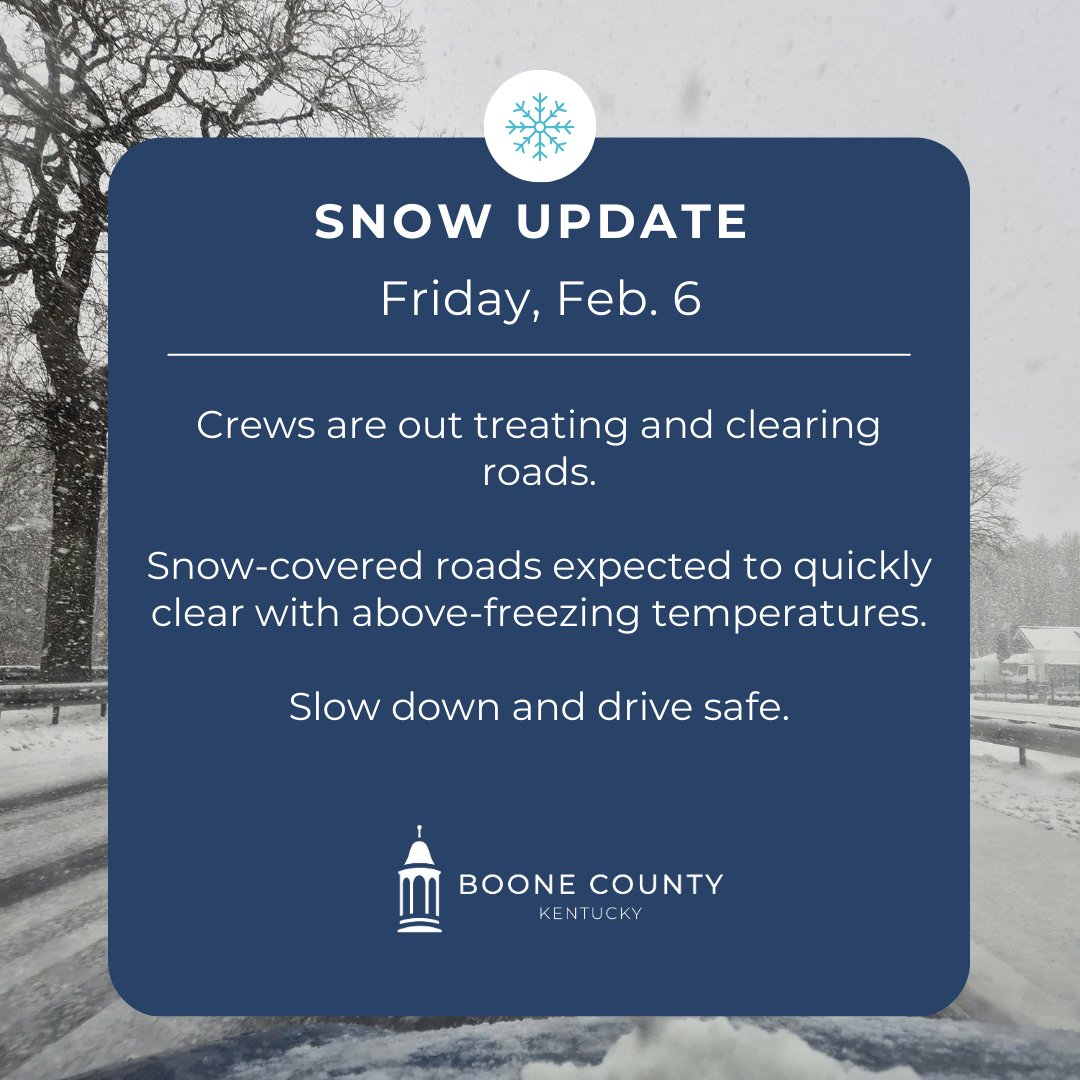 SNOW UPDATE

Friday, Feb. 6

Crews are out treating and clearing roads.

Snow-covered roads expected to quickly clear with above-freezing temperatures.

Slow down and drive safe.

BOONE COUNTY
KENTUCKY